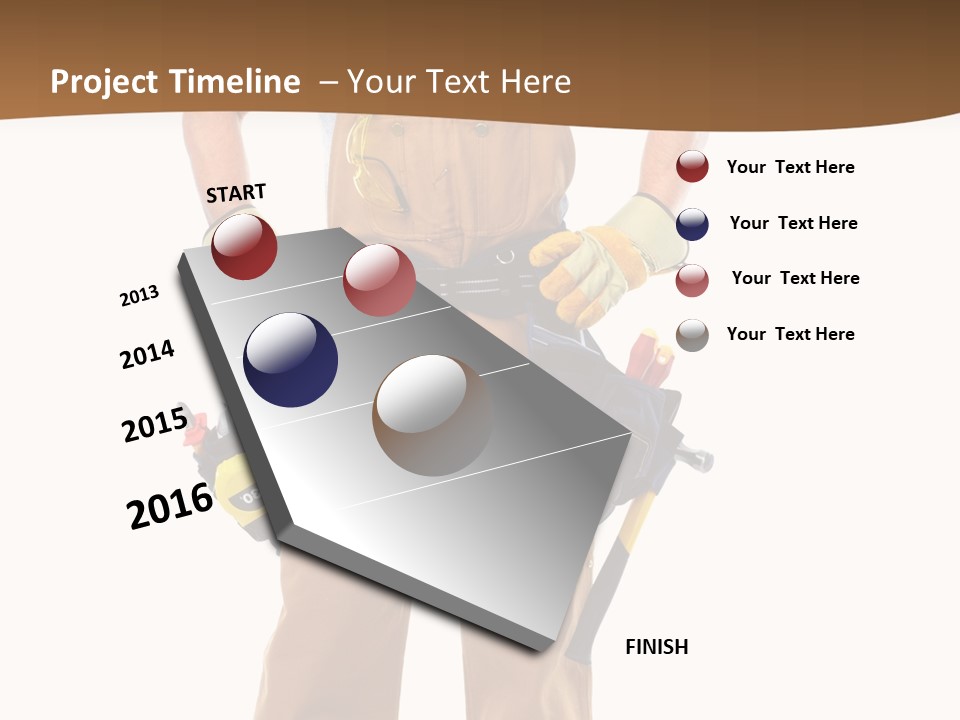 Project Timeline – Your Text Here

START

2013

2014

2015

2016

FINISH

Your Text Here

Your Text Here

Your Text Here

Your Text Here